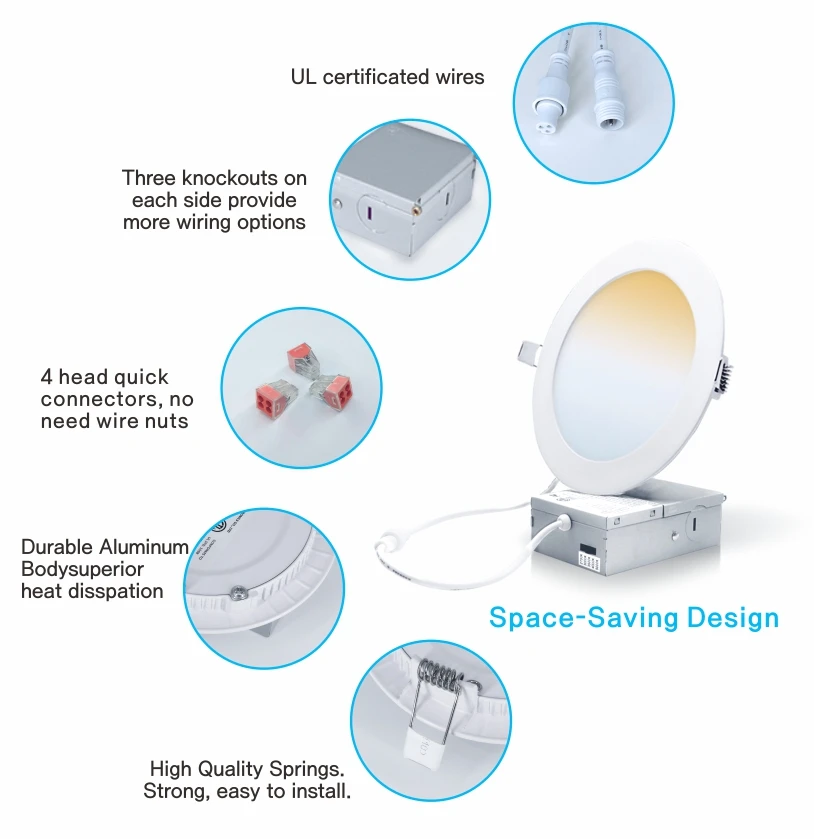 UL certificated wires

Three knockouts on each side provide more wiring options

4 head quick connectors, no need wire nuts

Durable Aluminum Bodysuperior heat disspation

Space-Saving Design

High Quality Springs. Strong, easy to install.